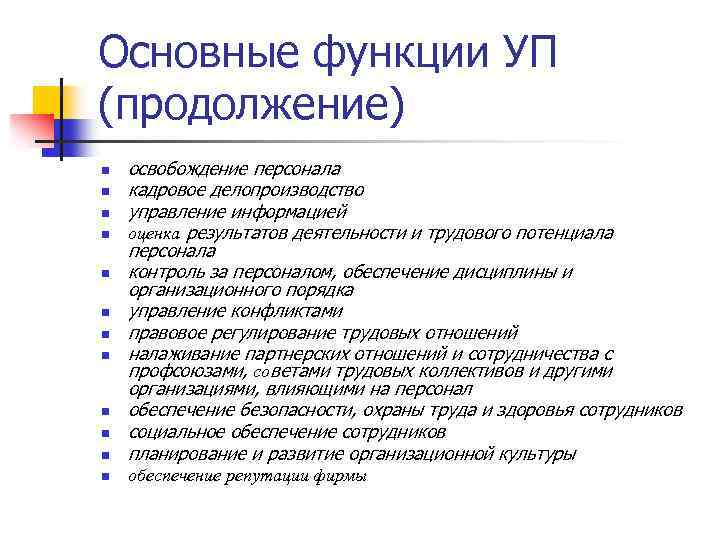 Основные функции УП (продолжение)

- освобождение персонала
- кадровое делопроизводство
- управление информацией
- оценка результатов деятельности и трудового потенциала персонала
- контроль за персоналом, обеспечение дисциплины и организационного порядка
- управление конфликтами
- правовое регулирование трудовых отношений
- налаживание партнерских отношений и сотрудничества с профсоюзами, советами трудовых коллективов и другими организациями, влияющими на персонал
- обеспечение безопасности, охраны труда и здоровья сотрудников
- социальное обеспечение сотрудников
- планирование и развитие организационной культуры
- обеспечение репутации фирмы